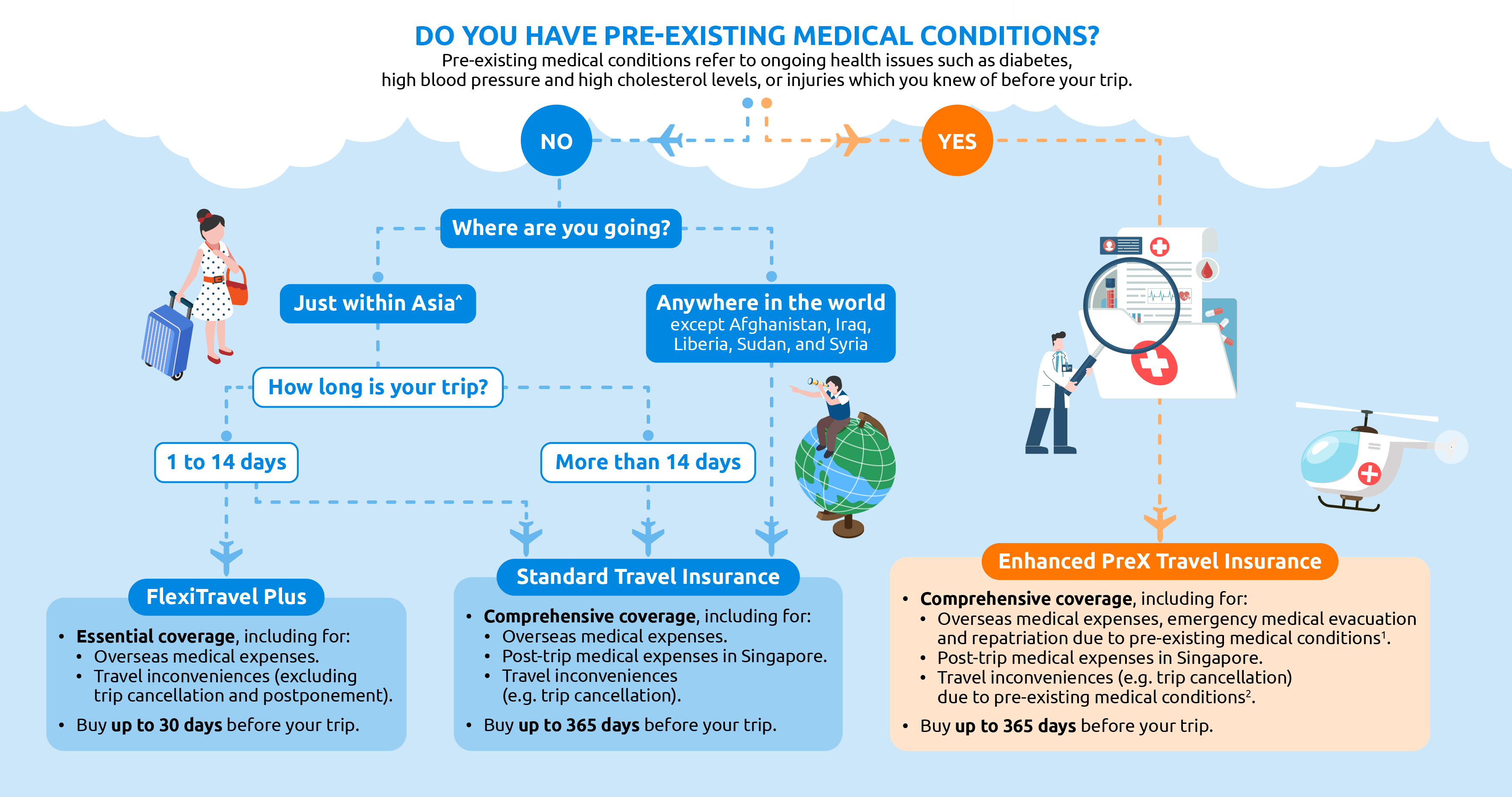 DO YOU HAVE PRE-EXISTING MEDICAL CONDITIONS?
Pre-existing medical conditions refer to ongoing health issues such as diabetes, high blood pressure and high cholesterol levels, or injuries which you knew of before your trip.

NO

YES

Where are you going?

Just within Asia^

Anywhere in the world
except Afghanistan, Iraq, Liberia, Sudan, and Syria

How long is your trip?

1 to 14 days

More than 14 days

FlexiTravel Plus
• Essential coverage, including for:
• Overseas medical expenses.
• Travel inconveniences (excluding trip cancellation and postponement).
• Buy up to 30 days before your trip.

Standard Travel Insurance
• Comprehensive coverage, including for:
• Overseas medical expenses.
• Post-trip medical expenses in Singapore.
• Travel inconveniences (e.g. trip cancellation).
• Buy up to 365 days before your trip.

Enhanced PreX Travel Insurance
• Comprehensive coverage, including for:
• Overseas medical expenses, emergency medical evacuation and repatriation due to pre-existing medical conditions$^1$.
• Post-trip medical expenses in Singapore.
• Travel inconveniences (e.g. trip cancellation) due to pre-existing medical conditions$^2$.
• Buy up to 365 days before your trip.